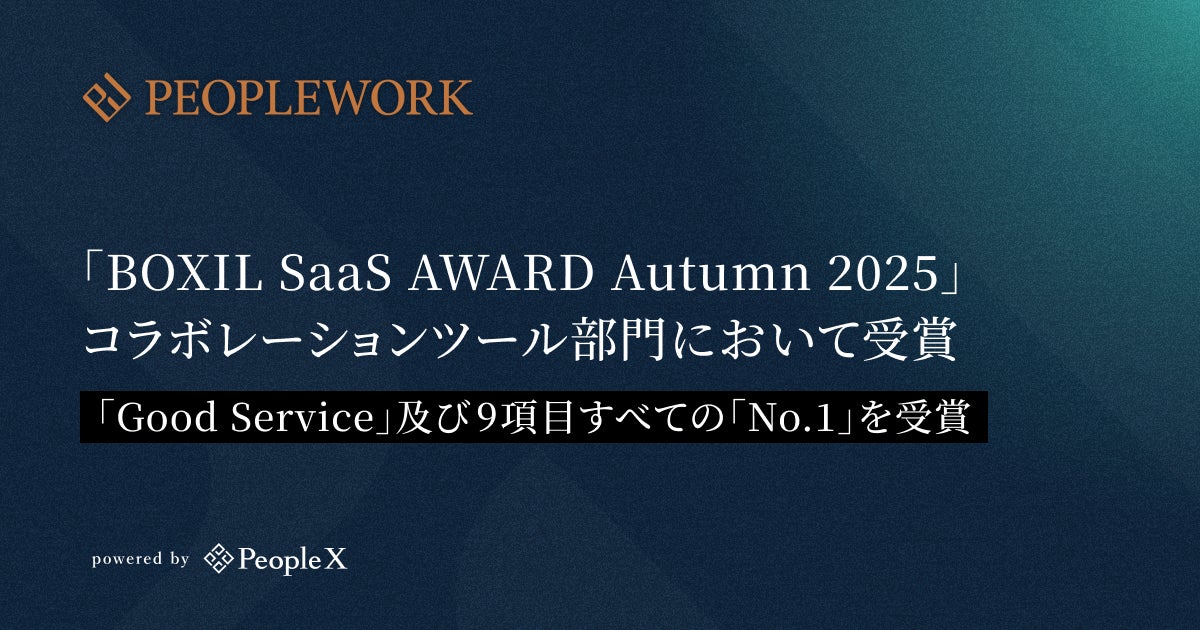 PEOPLEWORK

「BOXIL SaaS AWARD Autumn 2025」
コラボレーションツール部門において受賞

「Good Service」及び9項目すべての「No.1」を受賞

powered by PeopleX